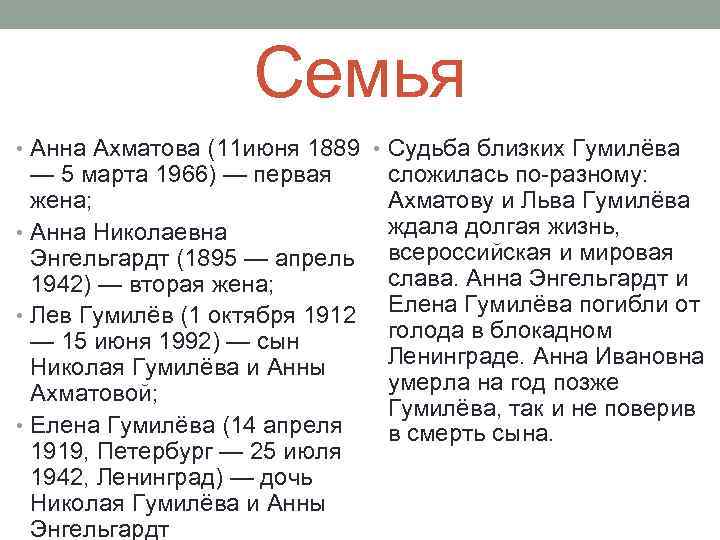 Семья

• Анна Ахматова (11июня 1889 — 5 марта 1966) — первая жена;
• Анна Николаевна Энгельгардт (1895 — апрель 1942) — вторая жена;
• Лев Гумилёв (1 октября 1912 — 15 июня 1992) — сын Николая Гумилёва и Анны Ахматовой;
• Елена Гумилёва (14 апреля 1919, Петербург — 25 июля 1942, Ленинград) — дочь Николая Гумилёва и Анны Энгельгардт

• Судьба близких Гумилёва сложилась по-разному: Ахматову и Льва Гумилёва ждала долгая жизнь, всероссийская и мировая слава. Анна Энгельгардт и Елена Гумилёва погибли от голода в блокадном Ленинграде. Анна Ивановна умерла на год позже Гумилёва, так и не поверив в смерть сына.